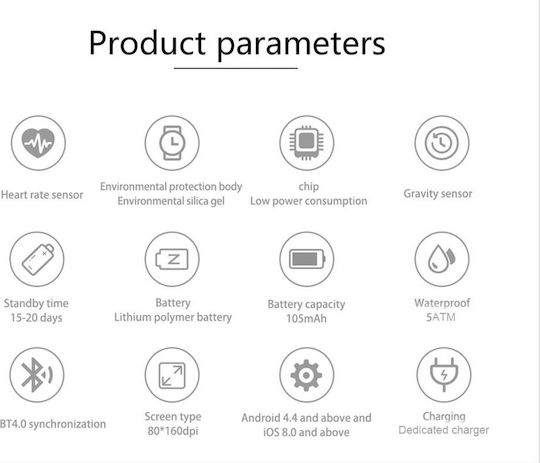 Product parameters

Heart rate sensor

Environmental protection body
Environmental silica gel

chip
Low power consumption

Gravity sensor

Standby time
15-20 days

Battery
Lithium polymer battery

Battery capacity
105mAh

Waterproof
5ATM

BT4.0 synchronization

Screen type
80*160dpi

Android 4.4 and above and
iOS 8.0 and above

Charging
Dedicated charger